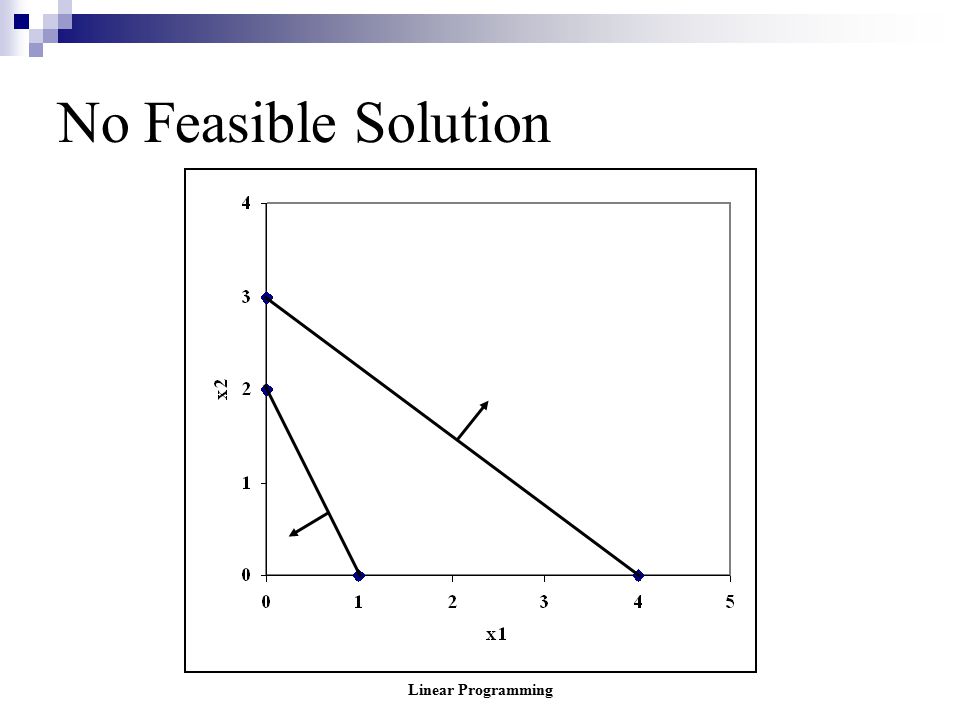 No Feasible Solution

4
3
2
1
0
x2
0
1
2
3
4
5
x1

Linear Programming